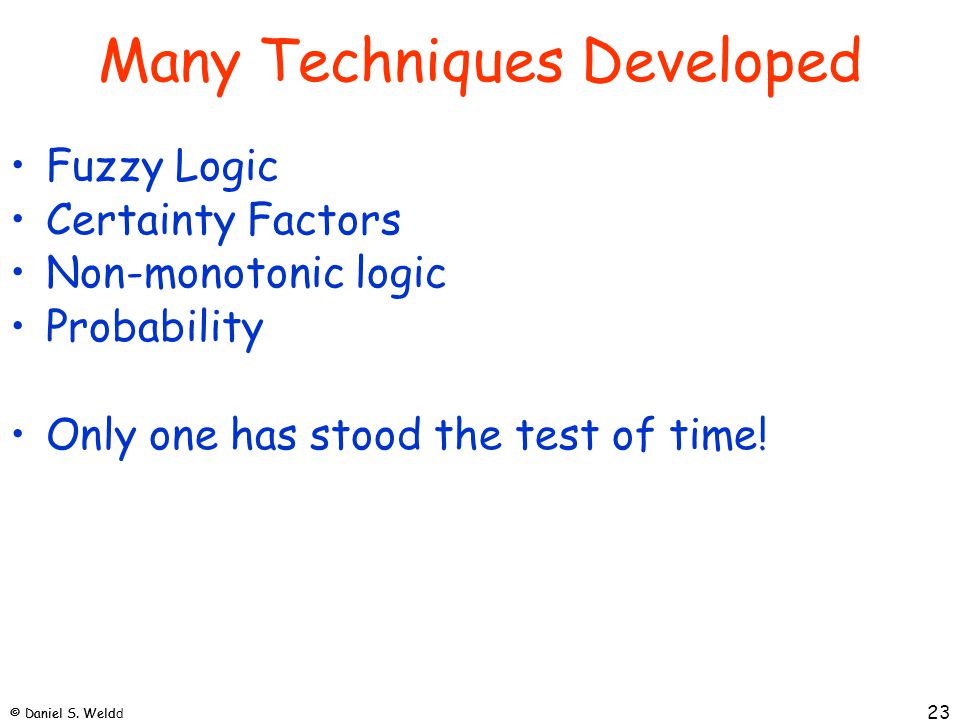 Many Techniques Developed

• Fuzzy Logic
• Certainty Factors
• Non-monotonic logic
• Probability

• Only one has stood the test of time!

© Daniel S. Weldd

23